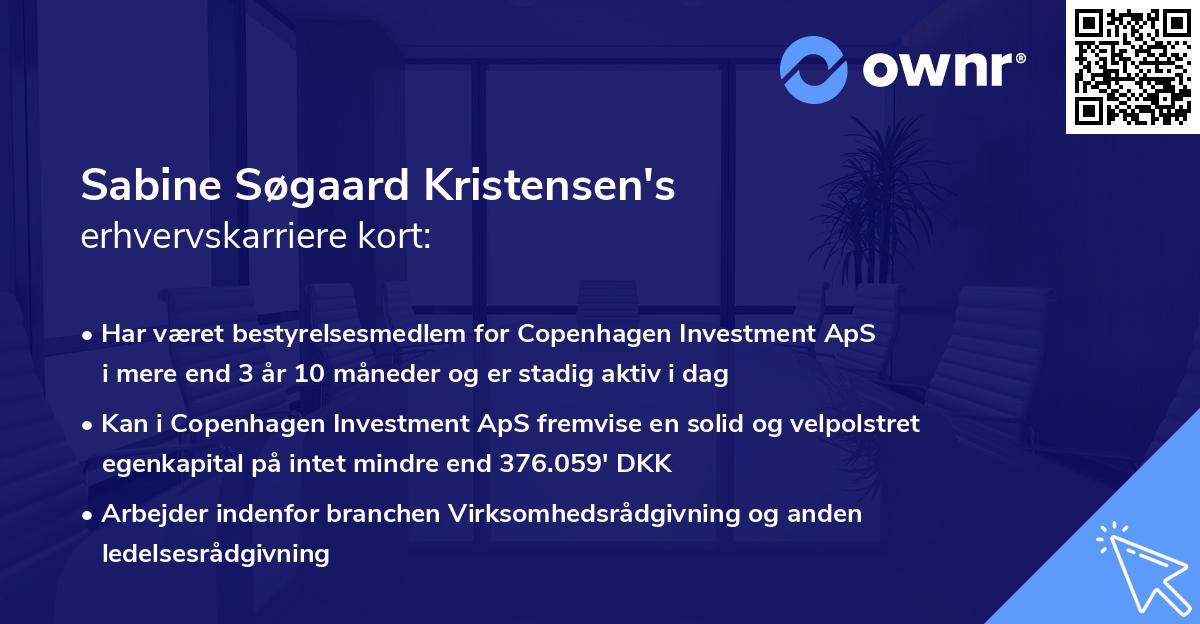 ownr®

Sabine Søgaard Kristensen's
erhvervskarriere kort:

• Har været bestyrelsesmedlem for Copenhagen Investment ApS i mere end 3 år 10 måneder og er stadig aktiv i dag

• Kan i Copenhagen Investment ApS fremvise en solid og velpolstret egenkapital på intet mindre end 376.059' DKK

• Arbejder indenfor branchen Virksomhedsrådgivning og anden ledelsesrådgivning